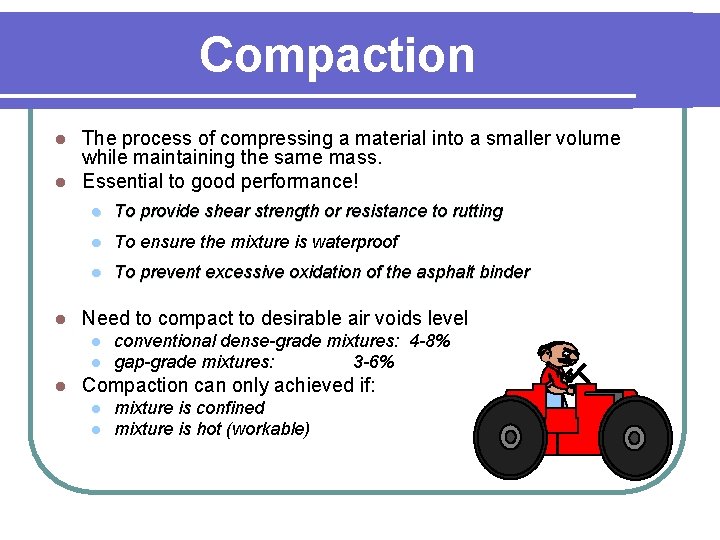 Compaction

- The process of compressing a material into a smaller volume while maintaining the same mass.
- Essential to good performance!
  - To provide shear strength or resistance to rutting
  - To ensure the mixture is waterproof
  - To prevent excessive oxidation of the asphalt binder
- Need to compact to desirable air voids level
  - conventional dense-grade mixtures: 4-8%
  - gap-grade mixtures: 3-6%
- Compaction can only achieved if:
  - mixture is confined
  - mixture is hot (workable)